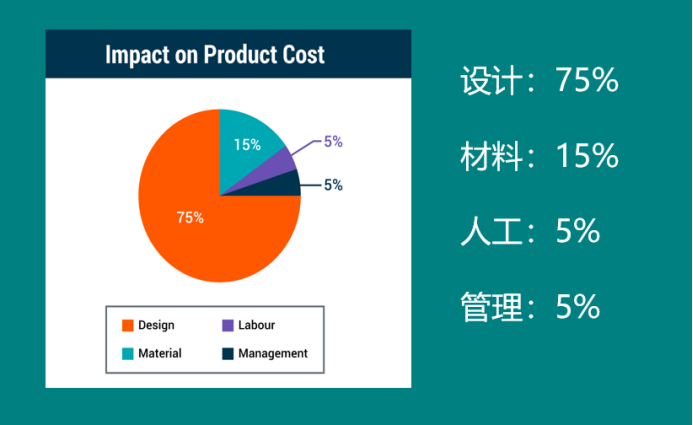 Impact on Product Cost

15%

5%

5%

75%

Design
Labour
Material
Management

设计：75%

材料：15%

人工：5%

管理：5%